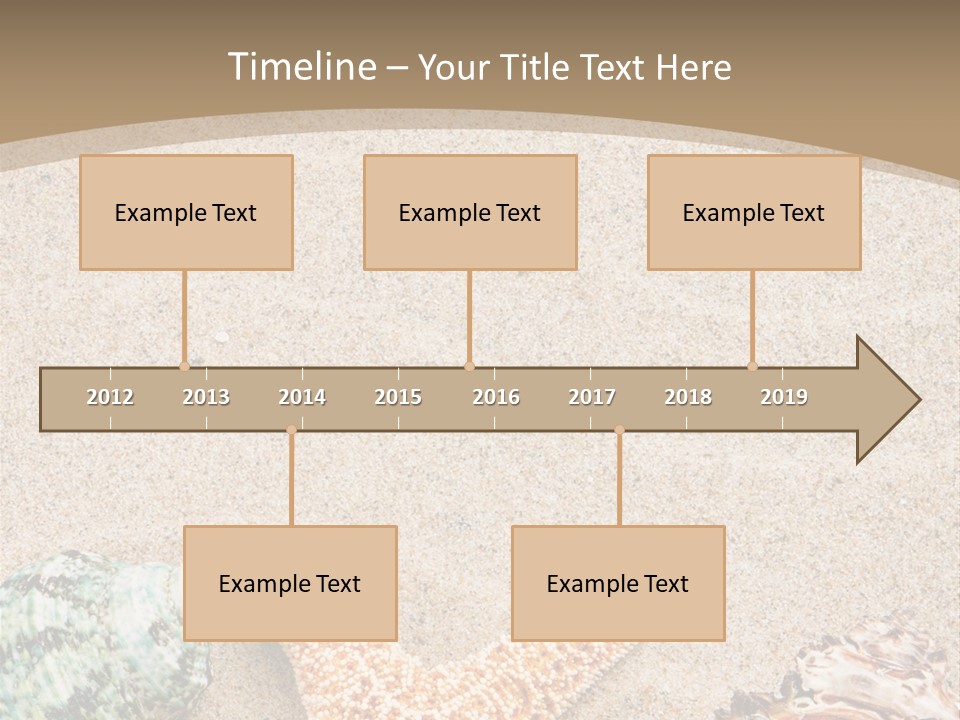 Timeline – Your Title Text Here

Example Text

Example Text

Example Text

2012 2013 2014 2015 2016 2017 2018 2019

Example Text

Example Text